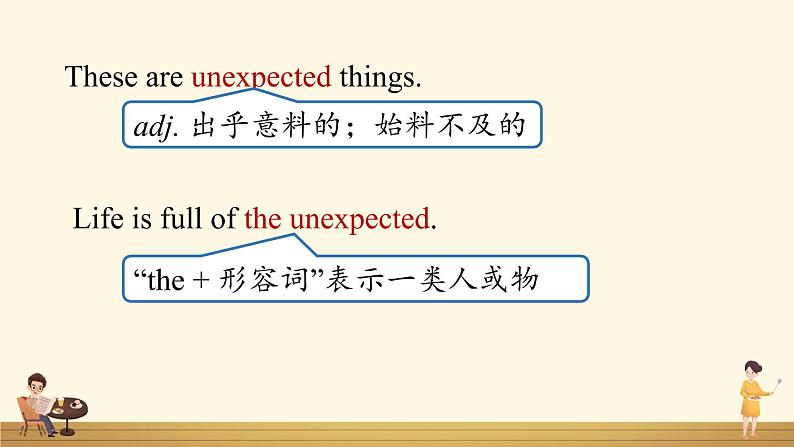 These are unexpected things.

adj. 出乎意料的；始料不及的

Life is full of the unexpected.

“the + 形容词”表示一类人或物